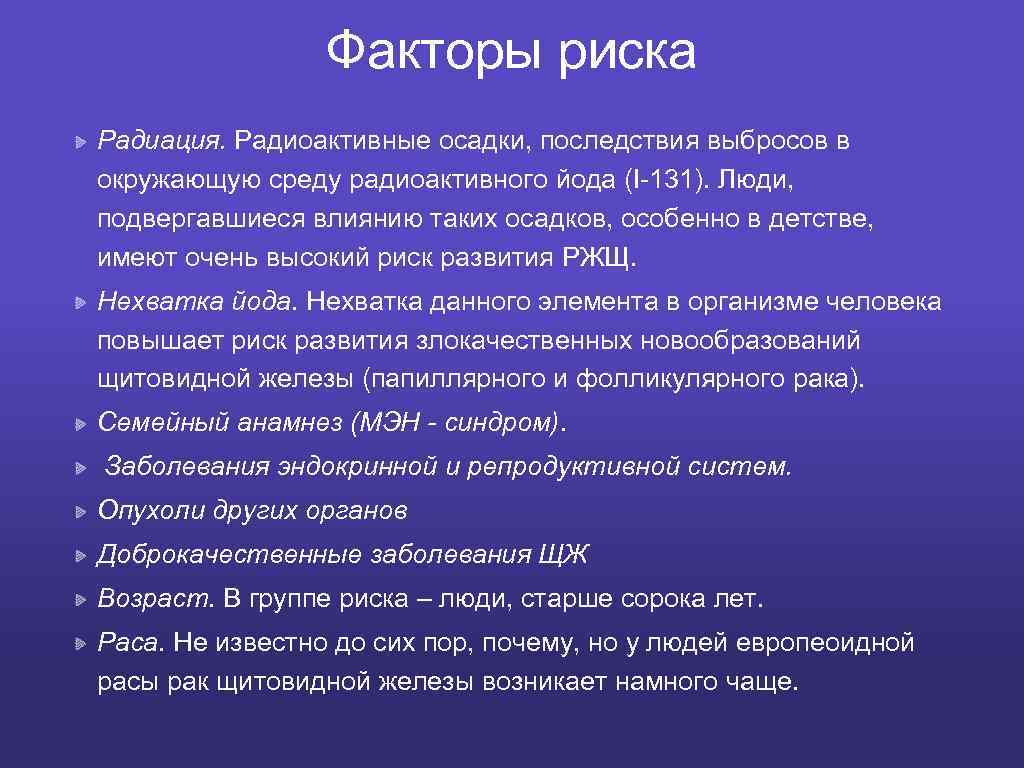 Факторы риска

Радиация. Радиоактивные осадки, последствия выбросов в окружающую среду радиоактивного йода (I-131). Люди, подвергавшиеся влиянию таких осадков, особенно в детстве, имеют очень высокий риск развития РЖЩ.

Нехватка йода. Нехватка данного элемента в организме человека повышает риск развития злокачественных новообразований щитовидной железы (папиллярного и фолликулярного рака).

Семейный анамнез (МЭН - синдром).

Заболевания эндокринной и репродуктивной систем.

Опухоли других органов

Доброкачественные заболевания ЩЖ

Возраст. В группе риска – люди, старше сорока лет.

Раса. Не известно до сих пор, почему, но у людей европеоидной расы рак щитовидной железы возникает намного чаще.